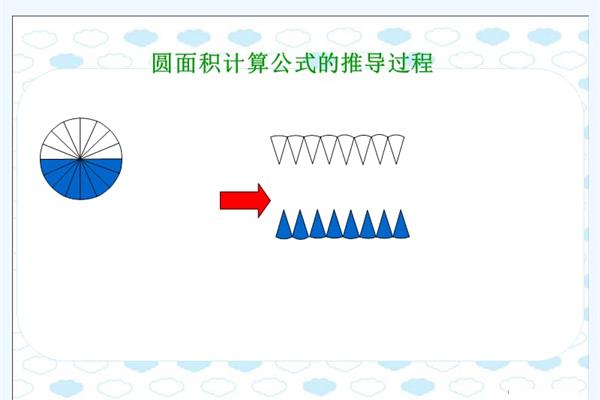 圆面积计算公式的推导过程